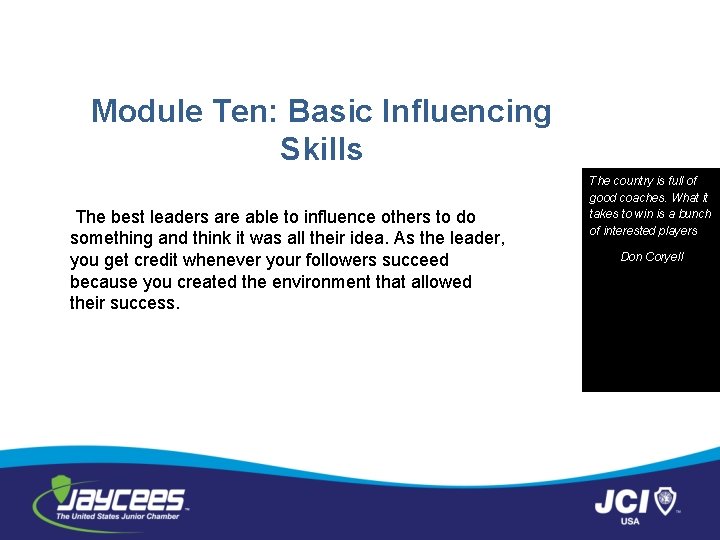 Module Ten: Basic Influencing Skills

The best leaders are able to influence others to do something and think it was all their idea. As the leader, you get credit whenever your followers succeed because you created the environment that allowed their success.

The country is full of good coaches. What it takes to win is a bunch of interested players

Don Coryell

JAYCEES
The United States Junior Chamber

JCI
USA